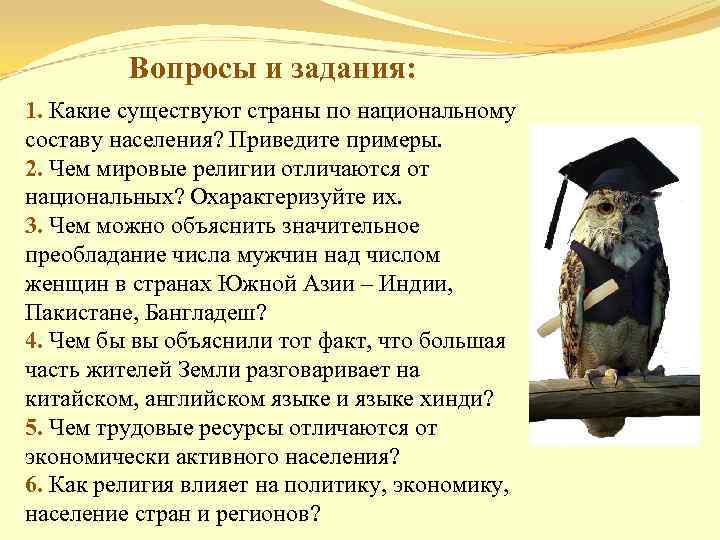 Вопросы и задания:

1. Какие существуют страны по национальному составу населения? Приведите примеры.
2. Чем мировые религии отличаются от национальных? Охарактеризуйте их.
3. Чем можно объяснить значительное преобладание числа мужчин над числом женщин в странах Южной Азии – Индии, Пакистане, Бангладеш?
4. Чем бы вы объяснили тот факт, что большая часть жителей Земли разговаривает на китайском, английском языке и языке хинди?
5. Чем трудовые ресурсы отличаются от экономически активного населения?
6. Как религия влияет на политику, экономику, население стран и регионов?